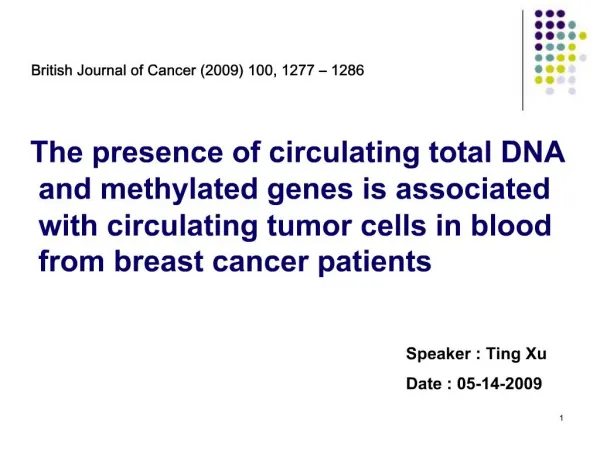 British Journal of Cancer (2009) 100, 1277 – 1286

The presence of circulating total DNA and methylated genes is associated with circulating tumor cells in blood from breast cancer patients

Speaker : Ting Xu

Date : 05-14-2009

1